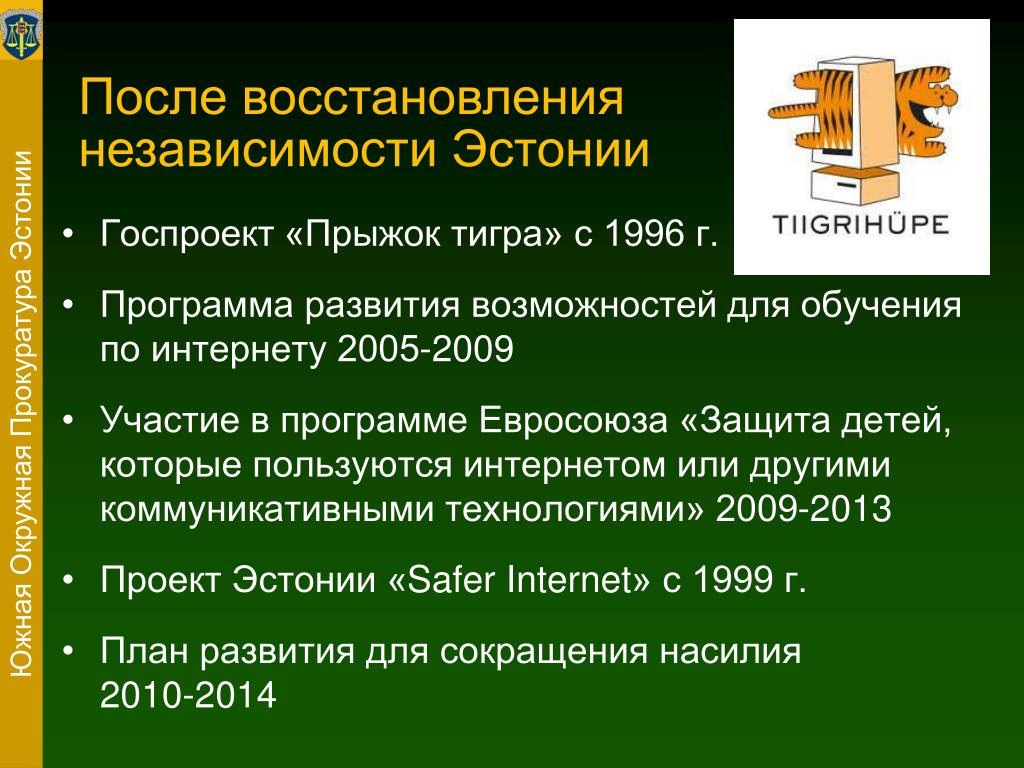 Южная Окружная Прокуратура Эстонии

После восстановления независимости Эстонии

TIIGRIHÜPE

• Госпроект «Прыжок тигра» с 1996 г.

• Программа развития возможностей для обучения по интернету 2005-2009

• Участие в программе Евросоюза «Защита детей, которые пользуются интернетом или другими коммуникативными технологиями» 2009-2013

• Проект Эстонии «Safer Internet» с 1999 г.

• План развития для сокращения насилия 2010-2014